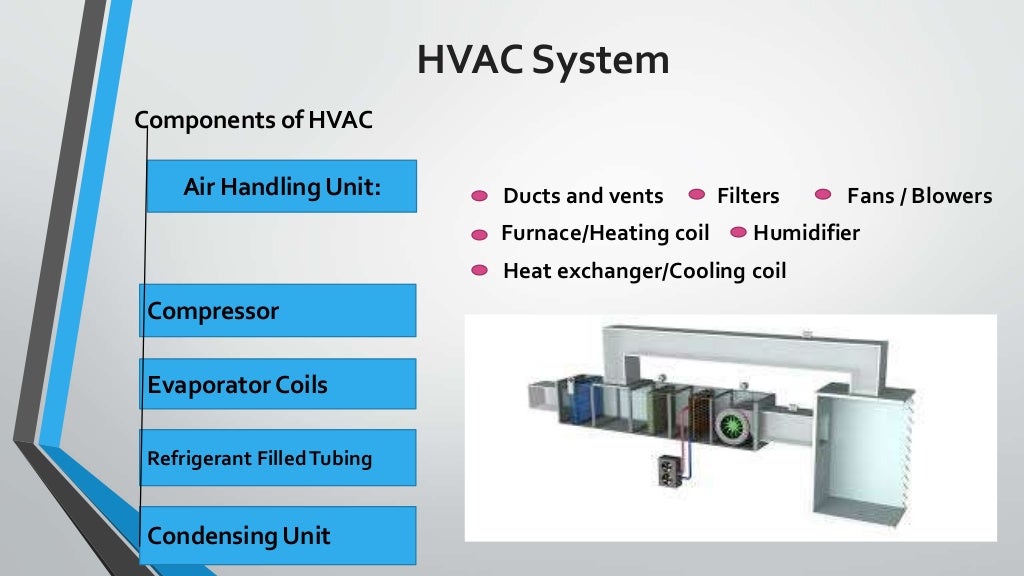 HVAC System

Components of HVAC

Air Handling Unit:

Ducts and vents Filters Fans / Blowers
Furnace/Heating coil Humidifier
Heat exchanger/Cooling coil

Compressor

Evaporator Coils

Refrigerant Filled Tubing

Condensing Unit